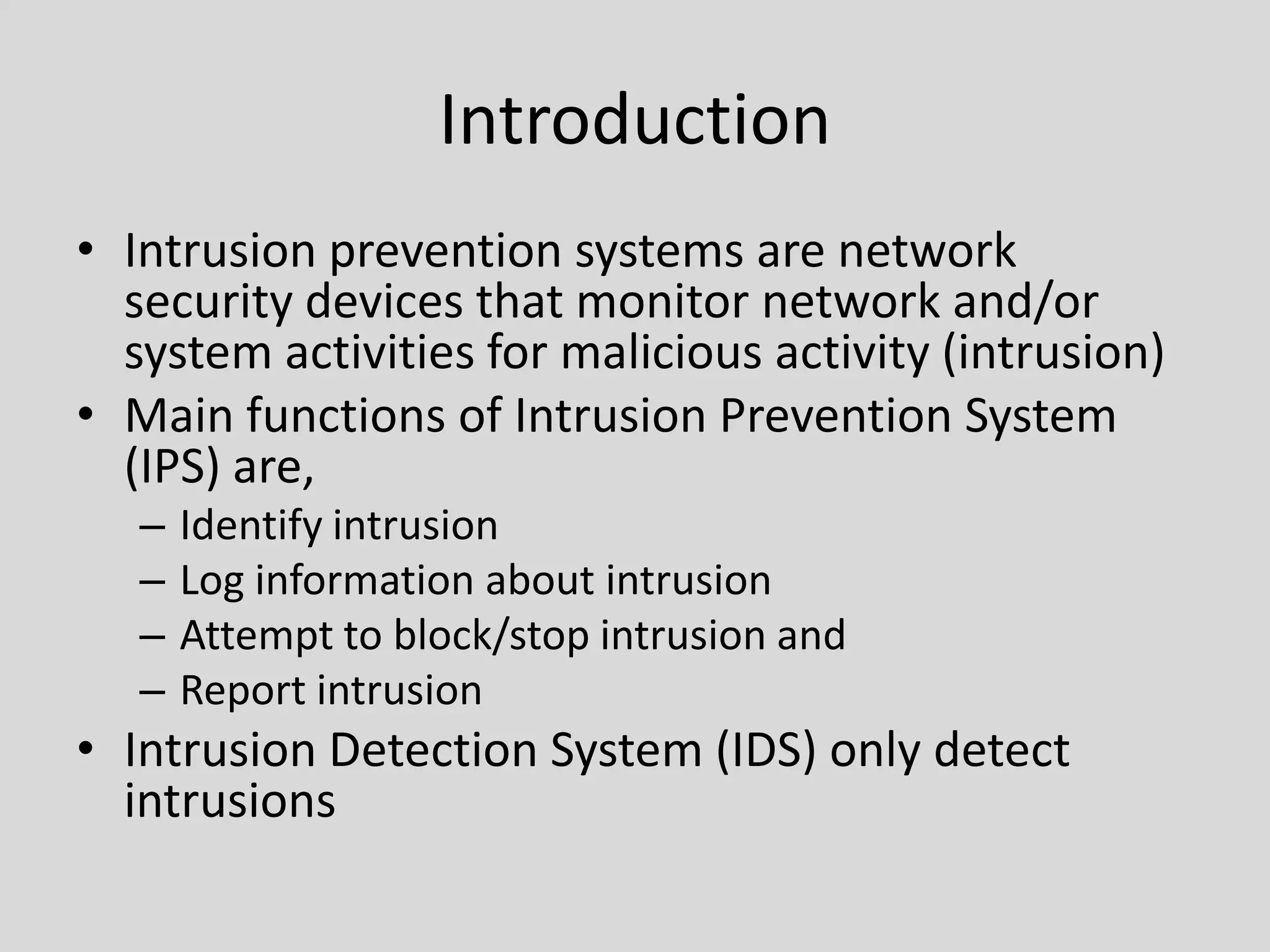 Introduction

• Intrusion prevention systems are network security devices that monitor network and/or system activities for malicious activity (intrusion)
• Main functions of Intrusion Prevention System (IPS) are,
  – Identify intrusion
  – Log information about intrusion
  – Attempt to block/stop intrusion and
  – Report intrusion
• Intrusion Detection System (IDS) only detect intrusions